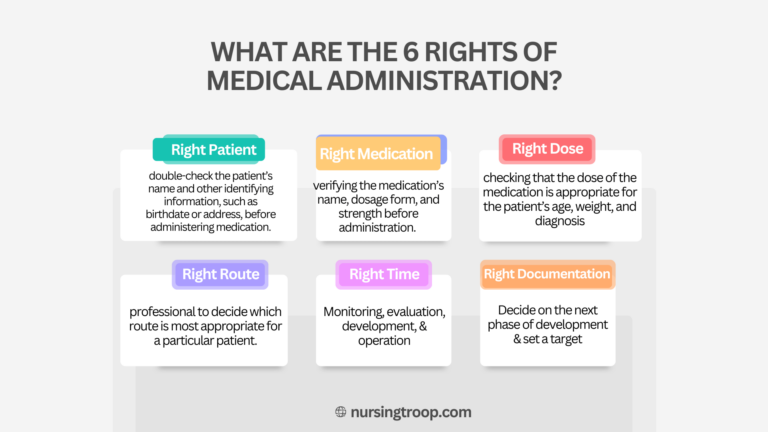 WHAT ARE THE 6 RIGHTS OF MEDICAL ADMINISTRATION?

Right Patient

double-check the patient's name and other identifying information, such as birthdate or address, before administering medication.

Right Medication

verifying the medication's name, dosage form, and strength before administration.

Right Dose

checking that the dose of the medication is appropriate for the patient's age, weight, and diagnosis

Right Route

professional to decide which route is most appropriate for a particular patient.

Right Time

Monitoring, evaluation, development, & operation

Right Documentation

Decide on the next phase of development & set a target

nursingtroop.com